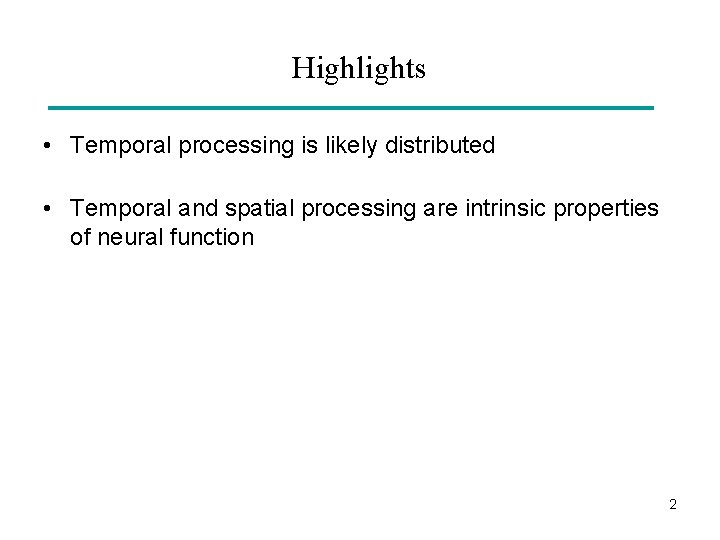 Highlights

• Temporal processing is likely distributed

• Temporal and spatial processing are intrinsic properties of neural function

2